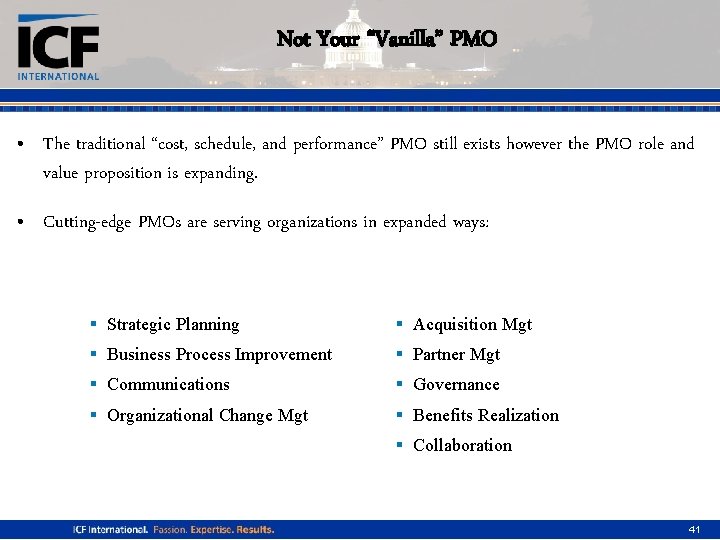 ICF INTERNATIONAL

Not Your "Vanilla" PMO

• The traditional "cost, schedule, and performance" PMO still exists however the PMO role and value proposition is expanding.

• Cutting-edge PMOs are serving organizations in expanded ways:

▪ Strategic Planning
▪ Business Process Improvement
▪ Communications
▪ Organizational Change Mgt

▪ Acquisition Mgt
▪ Partner Mgt
▪ Governance
▪ Benefits Realization
▪ Collaboration

ICF International. Passion. Expertise. Results.

41